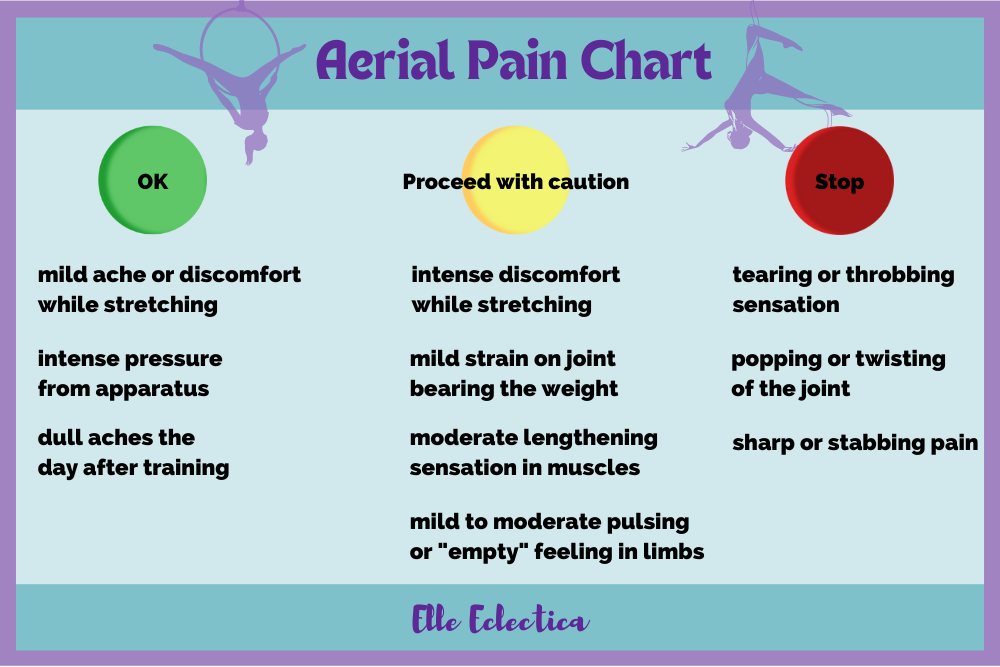 Aerial Pain Chart

OK

mild ache or discomfort while stretching

intense pressure from apparatus

dull aches the day after training

Proceed with caution

intense discomfort while stretching

mild strain on joint bearing the weight

moderate lengthening sensation in muscles

mild to moderate pulsing or "empty" feeling in limbs

Stop

tearing or throbbing sensation

popping or twisting of the joint

sharp or stabbing pain

Elle Eclectica